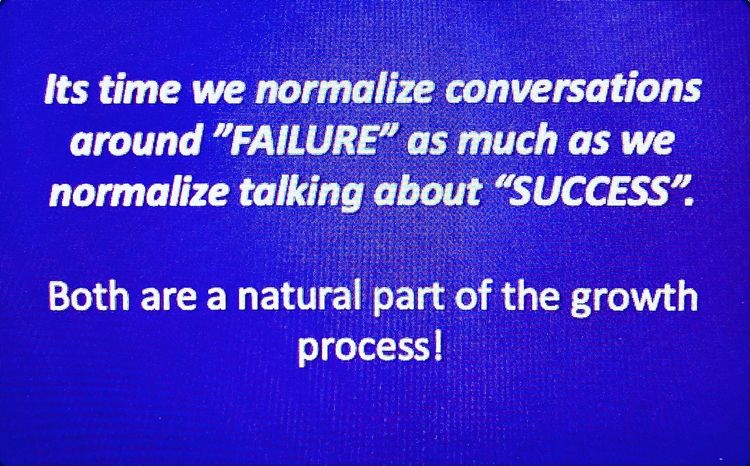 Its time we normalize conversations around ”FAILURE” as much as we normalize talking about “SUCCESS”.

Both are a natural part of the growth process!